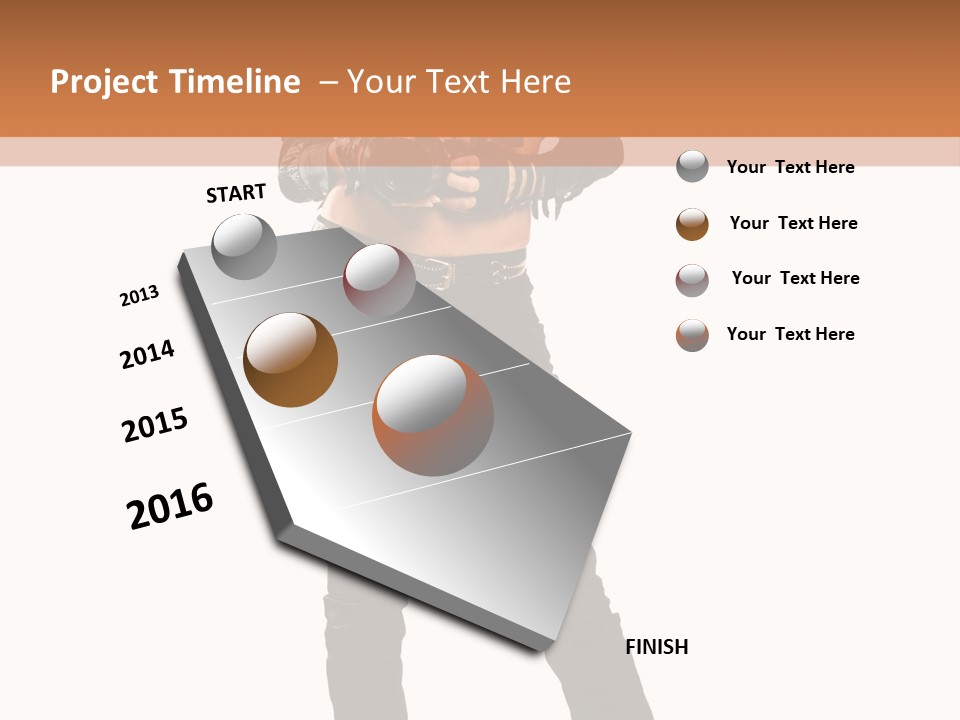 Project Timeline – Your Text Here

START

2013

2014

2015

2016

FINISH

Your Text Here

Your Text Here

Your Text Here

Your Text Here